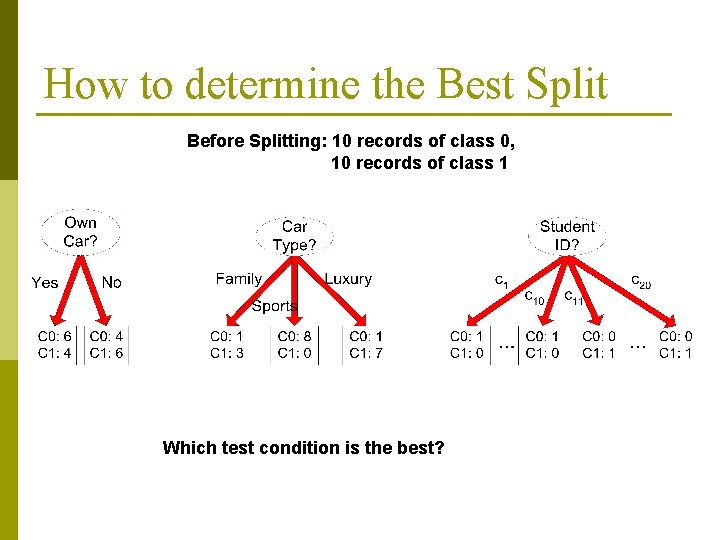 How to determine the Best Split

Before Splitting: 10 records of class 0,
10 records of class 1

Own Car?

Yes

No

C0: 6
C1: 4

C0: 4
C1: 6

Car Type?

Family

Sports

Luxury

C0: 1
C1: 3

C0: 8
C1: 0

C0: 1
C1: 7

Student ID?

$c_1$

$c_{10}$

$c_{11}$

$c_{20}$

C0: 1
C1: 0

...

C0: 1
C1: 0

C0: 0
C1: 1

...

C0: 0
C1: 1

Which test condition is the best?